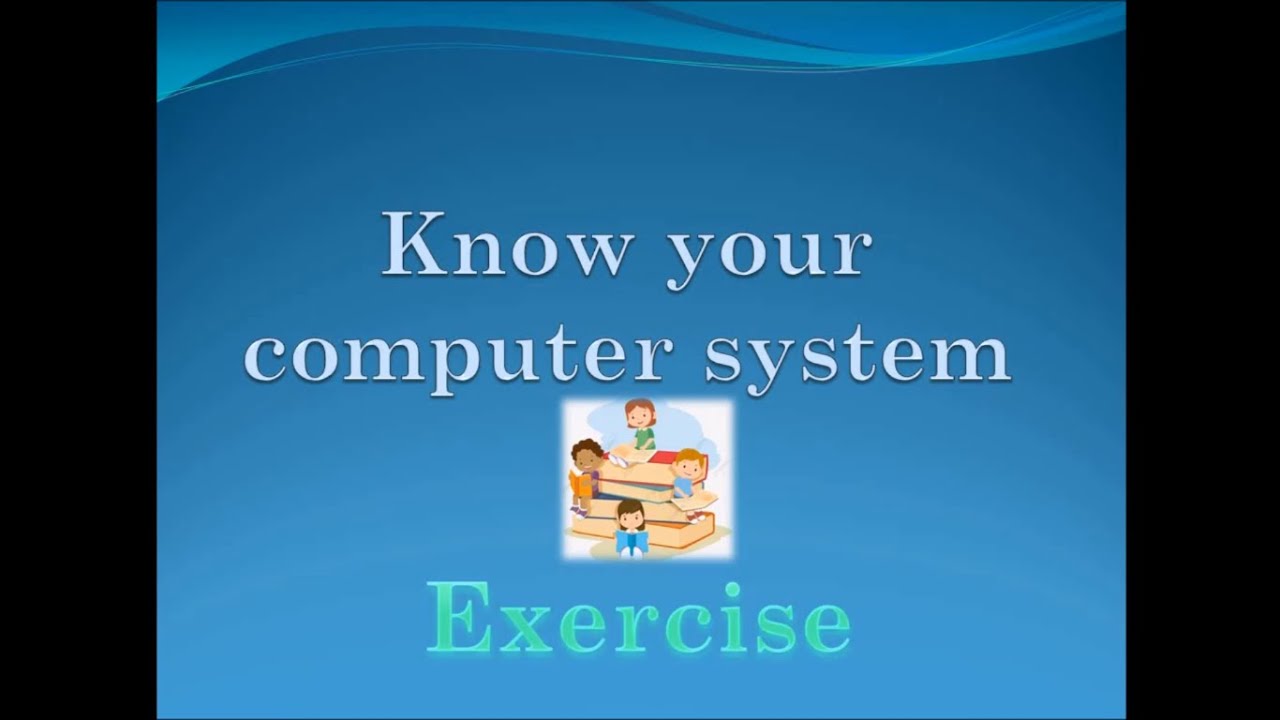 Know your computer system

Exercise